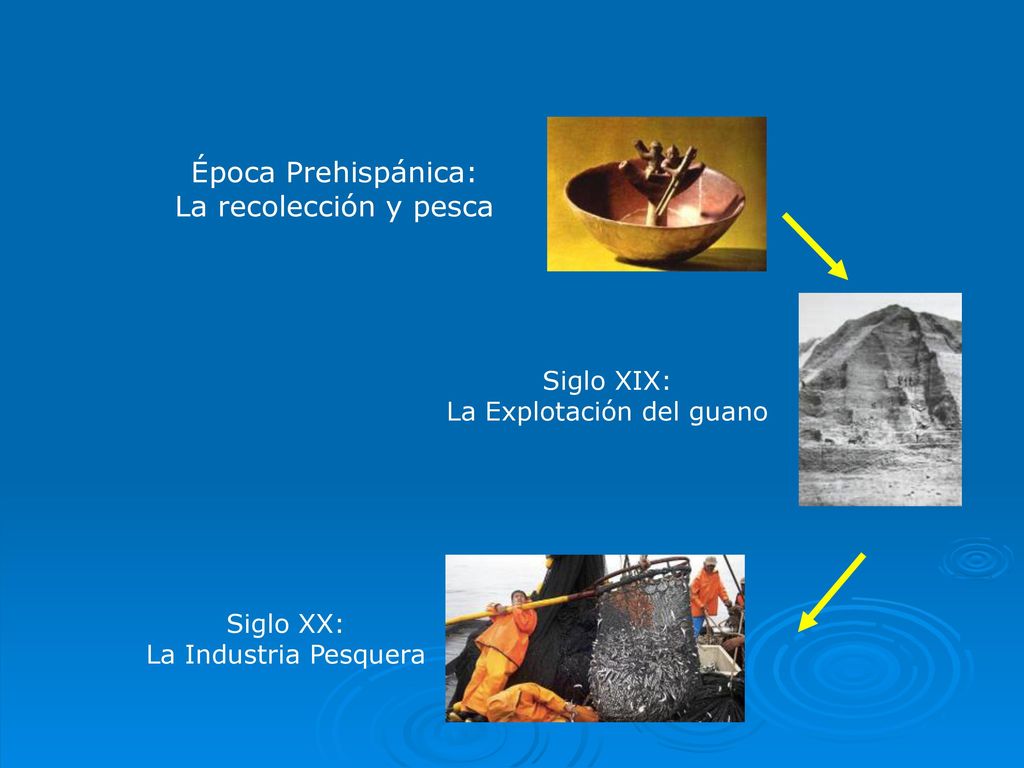 Época Prehispánica:
La recolección y pesca

Siglo XIX:
La Explotación del guano

Siglo XX:
La Industria Pesquera